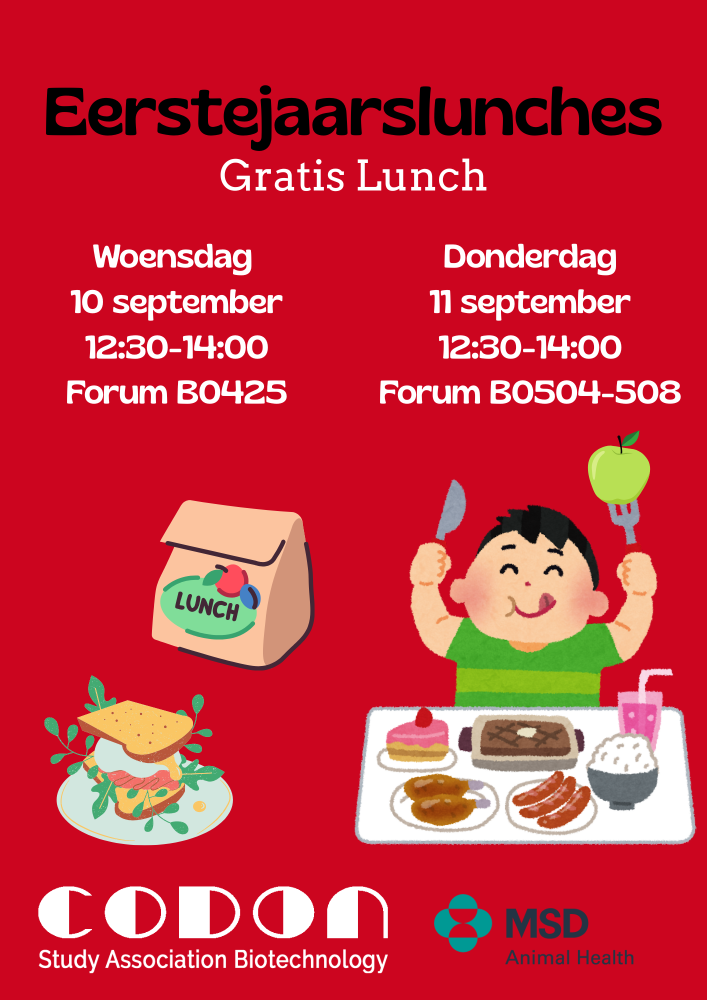 Eerstejaarslunches
Gratis Lunch

Woensdag
10 september
12:30-14:00
Forum B0425

Donderdag
11 september
12:30-14:00
Forum B0504-508

LUNCH

CODON
Study Association Biotechnology

MSD
Animal Health